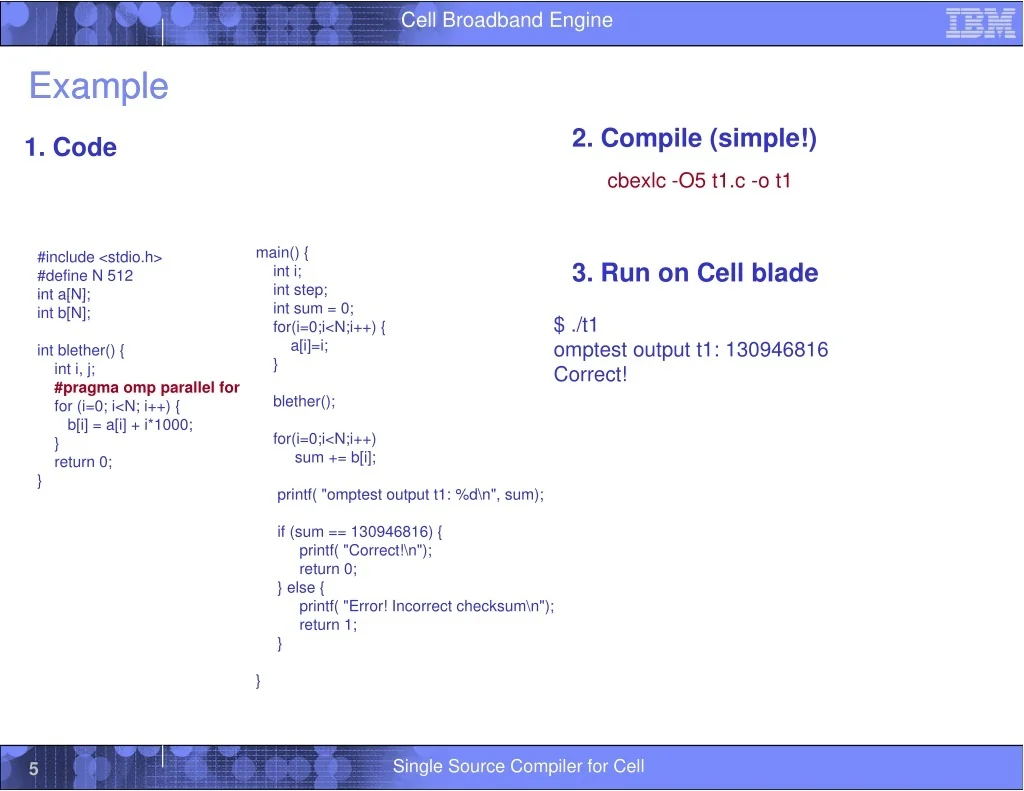 Cell Broadband Engine

IBM

Example

1. Code

#include <stdio.h>
#define N 512
int a[N];
int b[N];

int blether() {
int i, j;
#pragma omp parallel for
for (i=0; i<N; i++) {
b[i] = a[i] + i*1000;
}
return 0;
}

main() {
int i;
int step;
int sum = 0;
for(i=0;i<N;i++) {
a[i]=i;
}

blether();

for(i=0;i<N;i++)
sum += b[i];

printf( "omptest output t1: %d\n", sum);

if (sum == 130946816) {
printf( "Correct!\n");
return 0;
} else {
printf( "Error! Incorrect checksum\n");
return 1;
}

}

2. Compile (simple!)

cbexlc -O5 t1.c -o t1

3. Run on Cell blade

$ ./t1
omptest output t1: 130946816
Correct!

5

Single Source Compiler for Cell